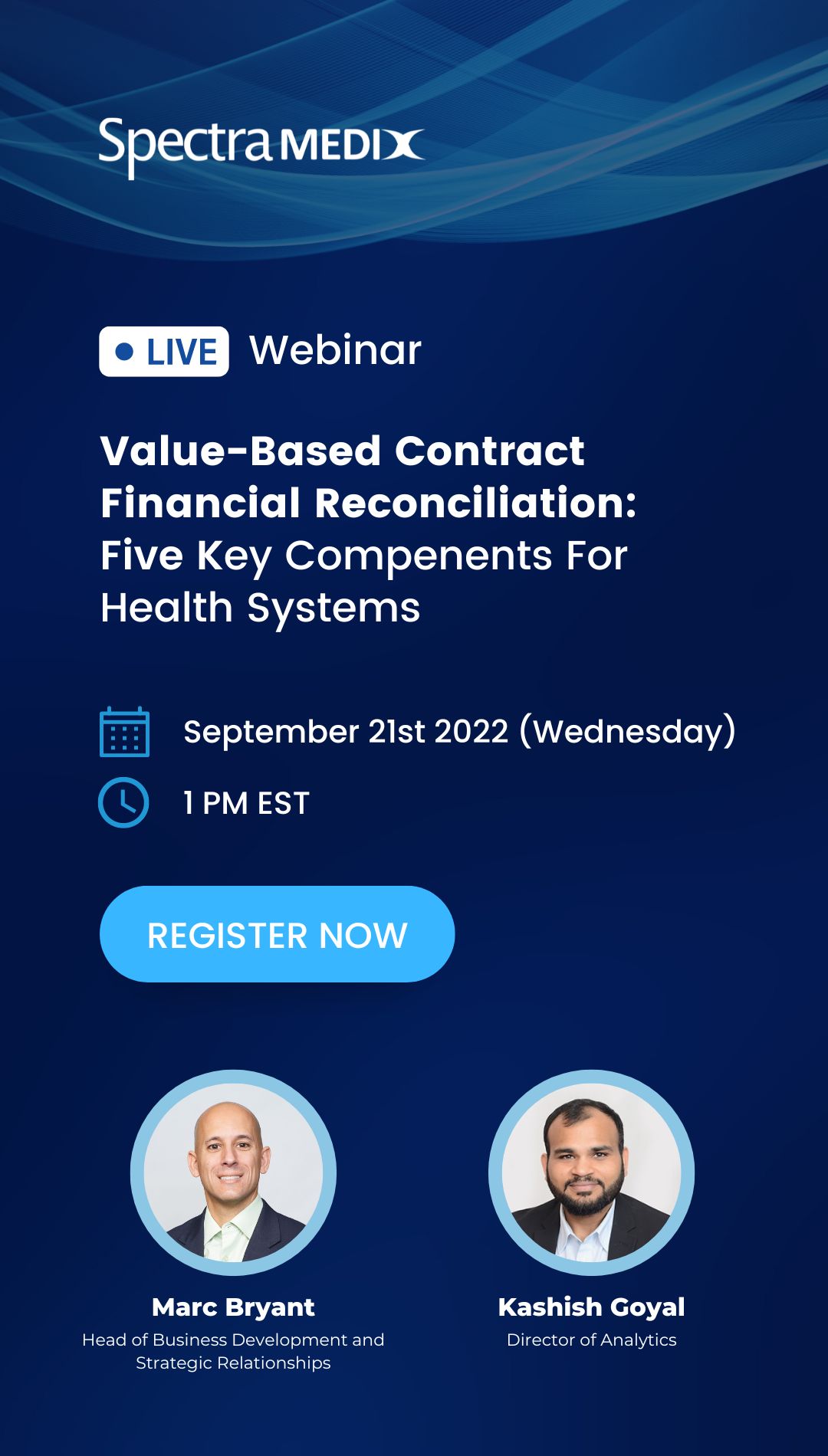 Spectra MEDIX

LIVE Webinar

Value-Based Contract Financial Reconciliation: Five Key Compenents For Health Systems

September 21st 2022 (Wednesday)

1 PM EST

REGISTER NOW

Marc Bryant
Head of Business Development and Strategic Relationships

Kashish Goyal
Director of Analytics